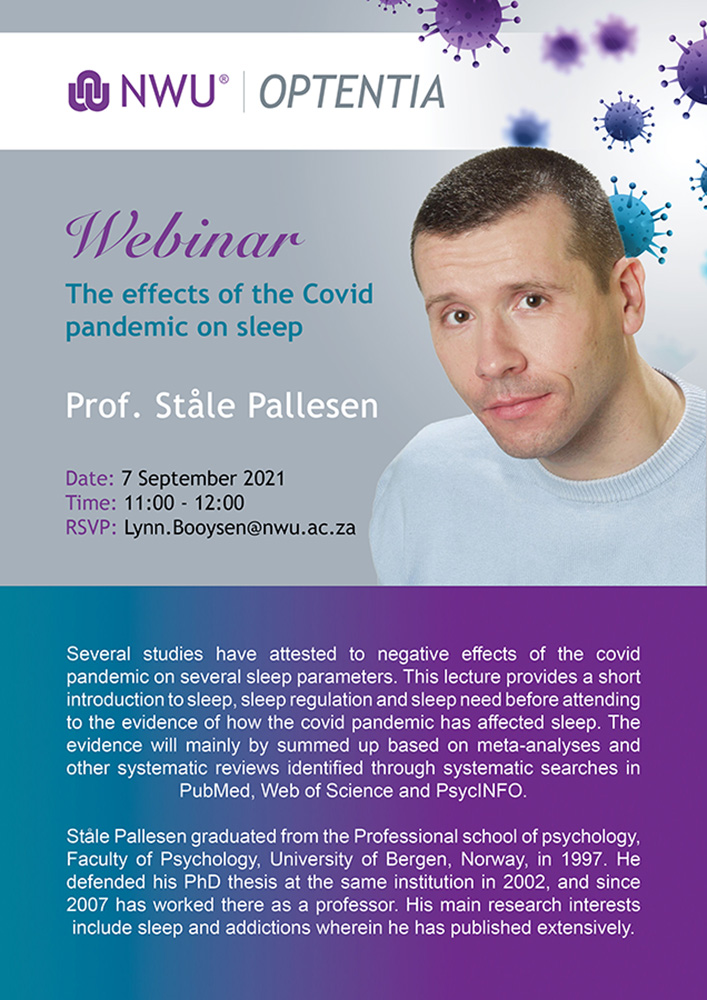 NWU® | OPTENTIA

Webinar

The effects of the Covid pandemic on sleep

Prof. Ståle Pallesen

Date: 7 September 2021
Time: 11:00 - 12:00
RSVP: Lynn.Booysen@nwu.ac.za

Several studies have attested to negative effects of the covid pandemic on several sleep parameters. This lecture provides a short introduction to sleep, sleep regulation and sleep need before attending to the evidence of how the covid pandemic has affected sleep. The evidence will mainly by summed up based on meta-analyses and other systematic reviews identified through systematic searches in PubMed, Web of Science and PsycINFO.

Ståle Pallesen graduated from the Professional school of psychology, Faculty of Psychology, University of Bergen, Norway, in 1997. He defended his PhD thesis at the same institution in 2002, and since 2007 has worked there as a professor. His main research interests include sleep and addictions wherein he has published extensively.